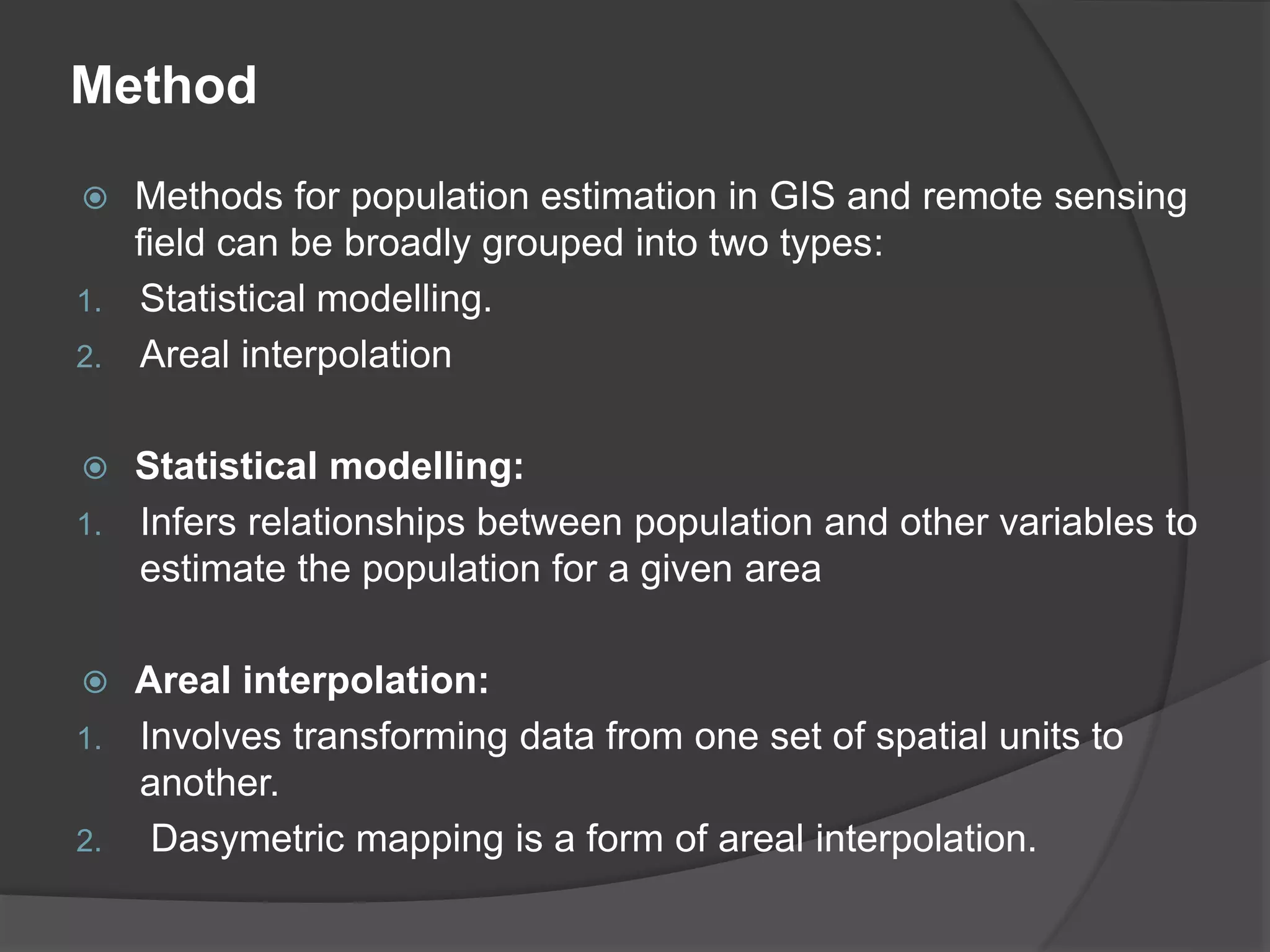 Method

Methods for population estimation in GIS and remote sensing field can be broadly grouped into two types:
1. Statistical modelling.
2. Areal interpolation

Statistical modelling:
1. Infers relationships between population and other variables to estimate the population for a given area

Areal interpolation:
1. Involves transforming data from one set of spatial units to another.
2. Dasymetric mapping is a form of areal interpolation.